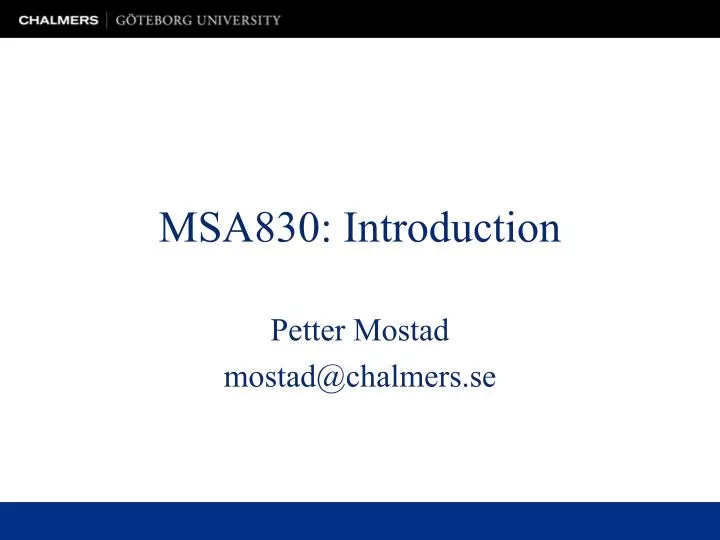 CHALMERS | GÖTEBORG UNIVERSITY

MSA830: Introduction

Petter Mostad
mostad@chalmers.se